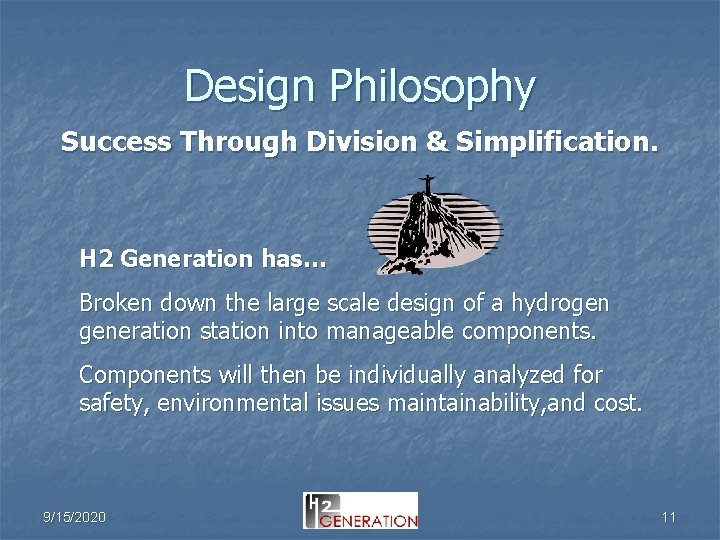 Design Philosophy

Success Through Division & Simplification.

H2 Generation has...

Broken down the large scale design of a hydrogen generation station into manageable components.

Components will then be individually analyzed for safety, environmental issues maintainability,and cost.

9/15/2020

H2 GENERATION

11